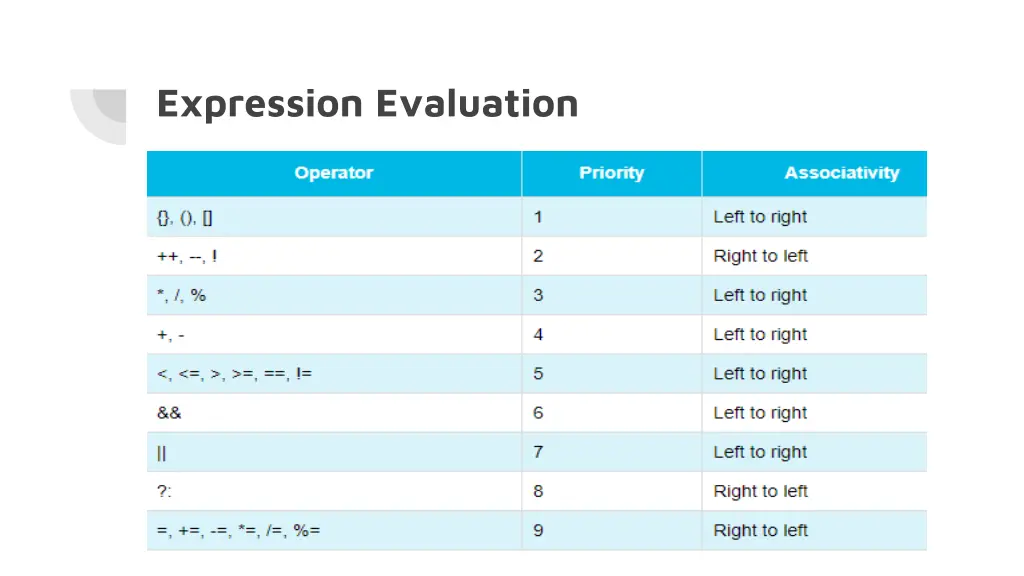 Expression Evaluation

| Operator | Priority | Associativity |
|---|---|---|
| {}, (), [] | 1 | Left to right |
| ++, --, ! | 2 | Right to left |
| *, /, % | 3 | Left to right |
| +, - | 4 | Left to right |
| <, <=, >, >=, ==, != | 5 | Left to right |
| && | 6 | Left to right |
| \|\| | 7 | Left to right |
| ?: | 8 | Right to left |
| =, +=, -=, *=, /=, %= | 9 | Right to left |